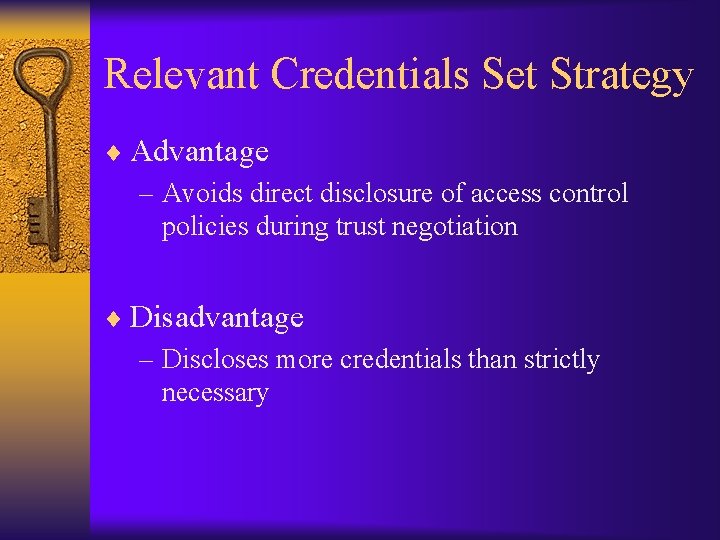 Relevant Credentials Set Strategy

♦ Advantage

– Avoids direct disclosure of access control policies during trust negotiation

♦ Disadvantage

– Discloses more credentials than strictly necessary